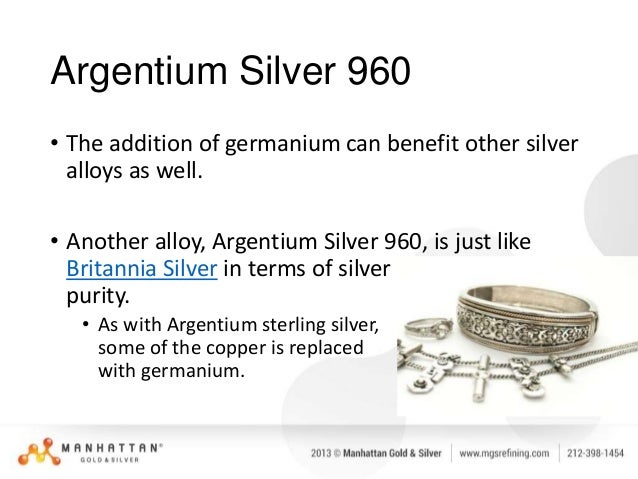 Argentium Silver 960

• The addition of germanium can benefit other silver alloys as well.

• Another alloy, Argentium Silver 960, is just like Britannia Silver in terms of silver purity.
  • As with Argentium sterling silver, some of the copper is replaced with germanium.

MANHATTAN® GOLD & SILVER

2013 © Manhattan Gold & Silver | www.mgsrefining.com | 212-398-1454